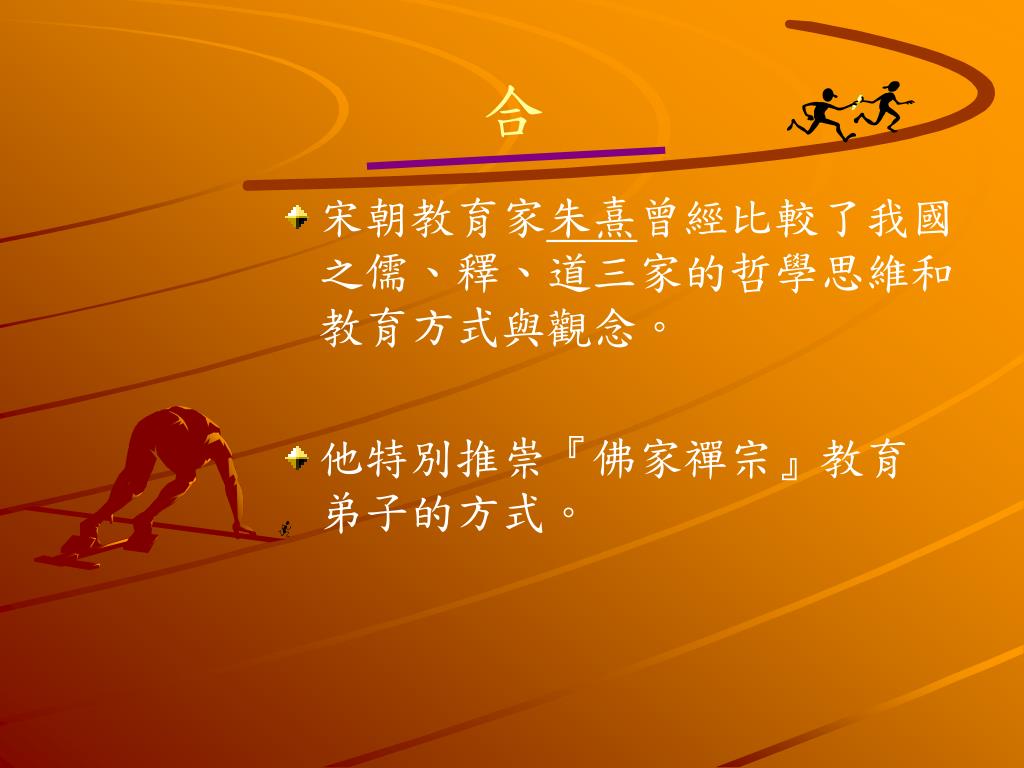 合

宋朝教育家朱熹曾經比較了我國之儒、釋、道三家的哲學思維和教育方式與觀念。

他特別推崇『佛家禪宗』教育弟子的方式。